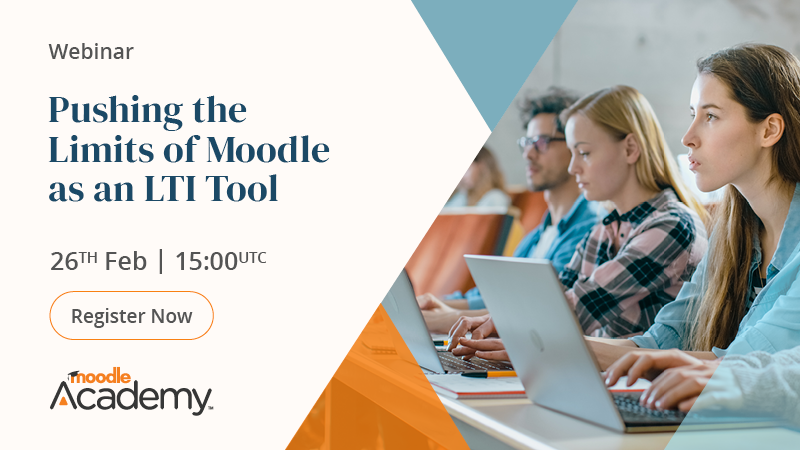 Webinar

Pushing the Limits of Moodle as an LTI Tool

26TH Feb | 15:00UTC

Register Now

moodle
Academy